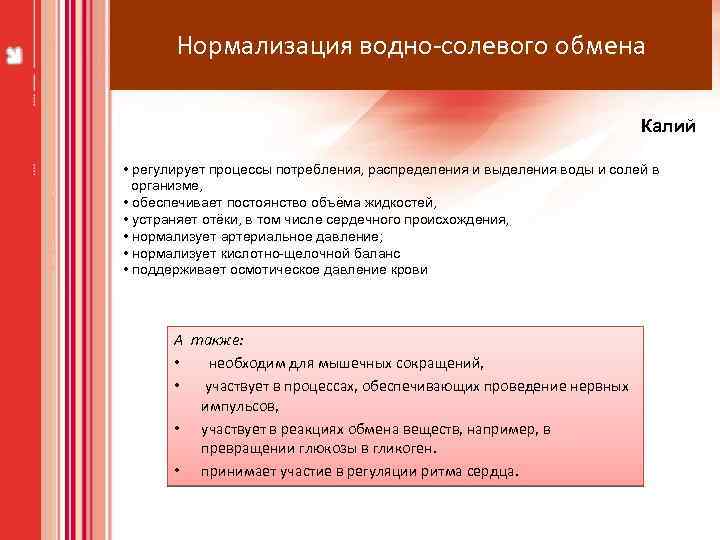 Нормализация водно-солевого обмена

Калий

• регулирует процессы потребления, распределения и выделения воды и солей в организме,
• обеспечивает постоянство объёма жидкостей,
• устраняет отёки, в том числе сердечного происхождения,
• нормализует артериальное давление;
• нормализует кислотно-щелочной баланс
• поддерживает осмотическое давление крови

А также:
• необходим для мышечных сокращений,
• участвует в процессах, обеспечивающих проведение нервных импульсов,
• участвует в реакциях обмена веществ, например, в превращении глюкозы в гликоген.
• принимает участие в регуляции ритма сердца.